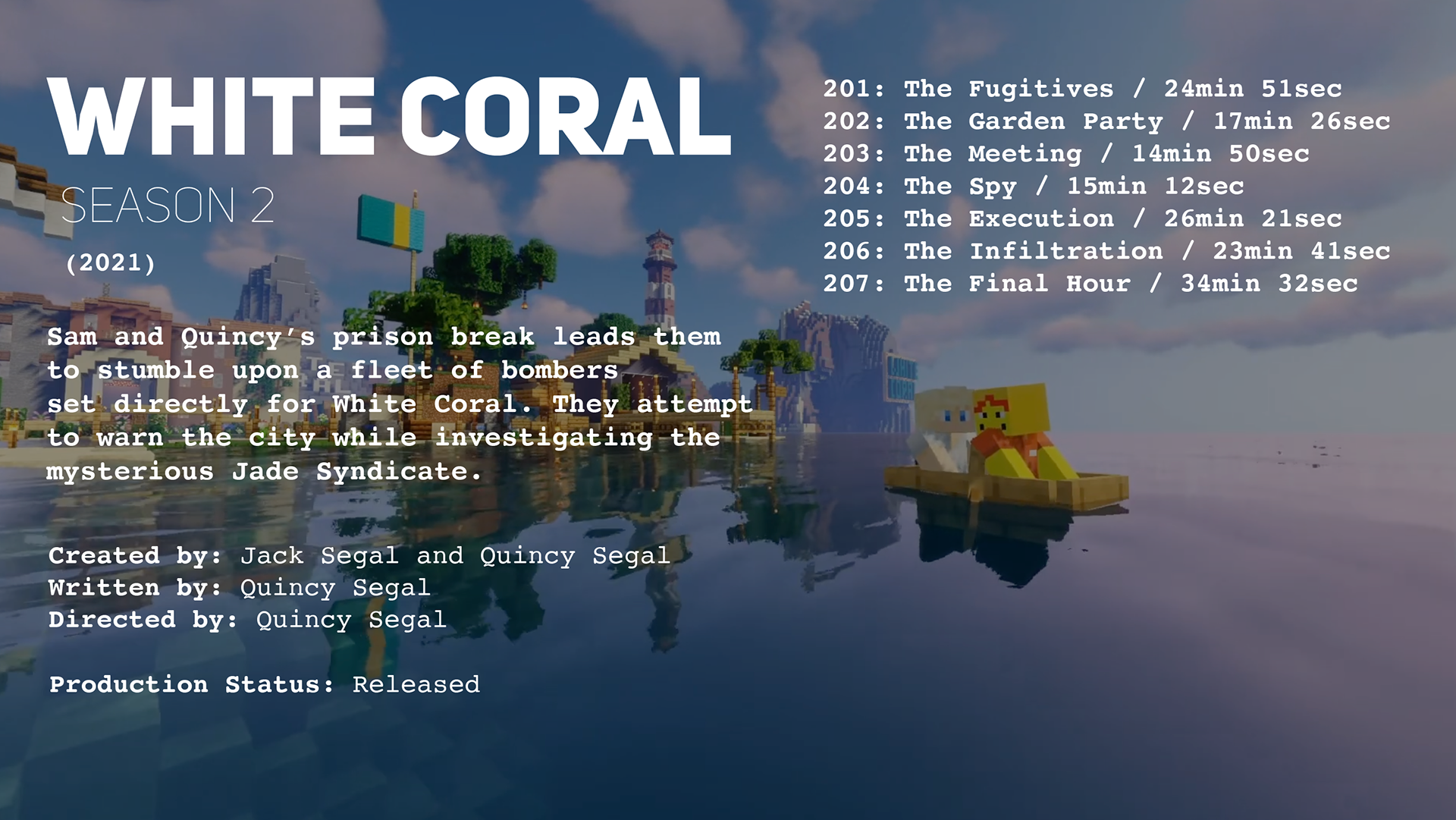 WHITE CORAL

SEASON 2

(2021)

Sam and Quincy's prison break leads them to stumble upon a fleet of bombers set directly for White Coral. They attempt to warn the city while investigating the mysterious Jade Syndicate.

Created by: Jack Segal and Quincy Segal
Written by: Quincy Segal
Directed by: Quincy Segal

Production Status: Released

201: The Fugitives / 24min 51sec
202: The Garden Party / 17min 26sec
203: The Meeting / 14min 50sec
204: The Spy / 15min 12sec
205: The Execution / 26min 21sec
206: The Infiltration / 23min 41sec
207: The Final Hour / 34min 32sec